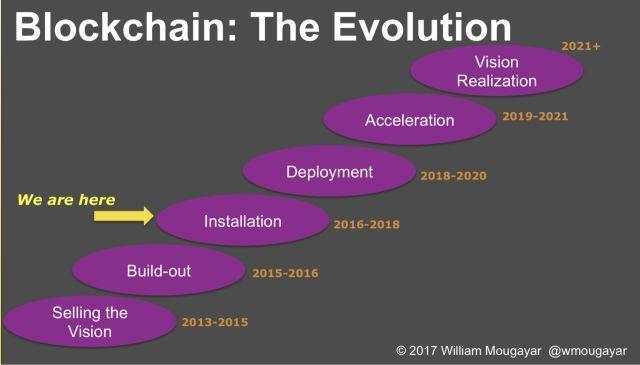 Blockchain: The Evolution

2021+
Vision Realization

Acceleration
2019-2021

Deployment
2018-2020

We are here

Installation
2016-2018

Build-out
2015-2016

Selling the Vision
2013-2015

© 2017 William Mougayar @wmougayar